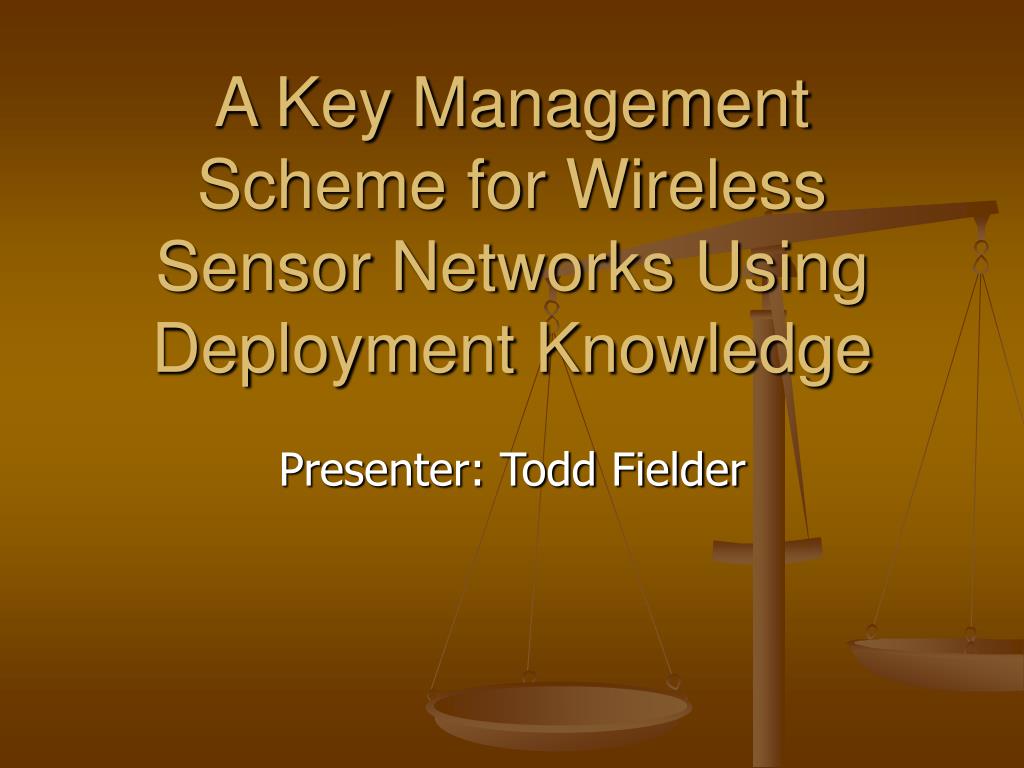 A Key Management Scheme for Wireless Sensor Networks Using Deployment Knowledge

Presenter: Todd Fielder